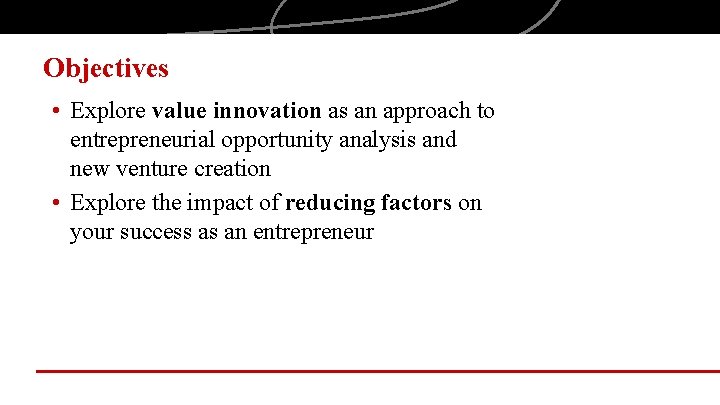 Objectives

• Explore value innovation as an approach to entrepreneurial opportunity analysis and new venture creation

• Explore the impact of reducing factors on your success as an entrepreneur